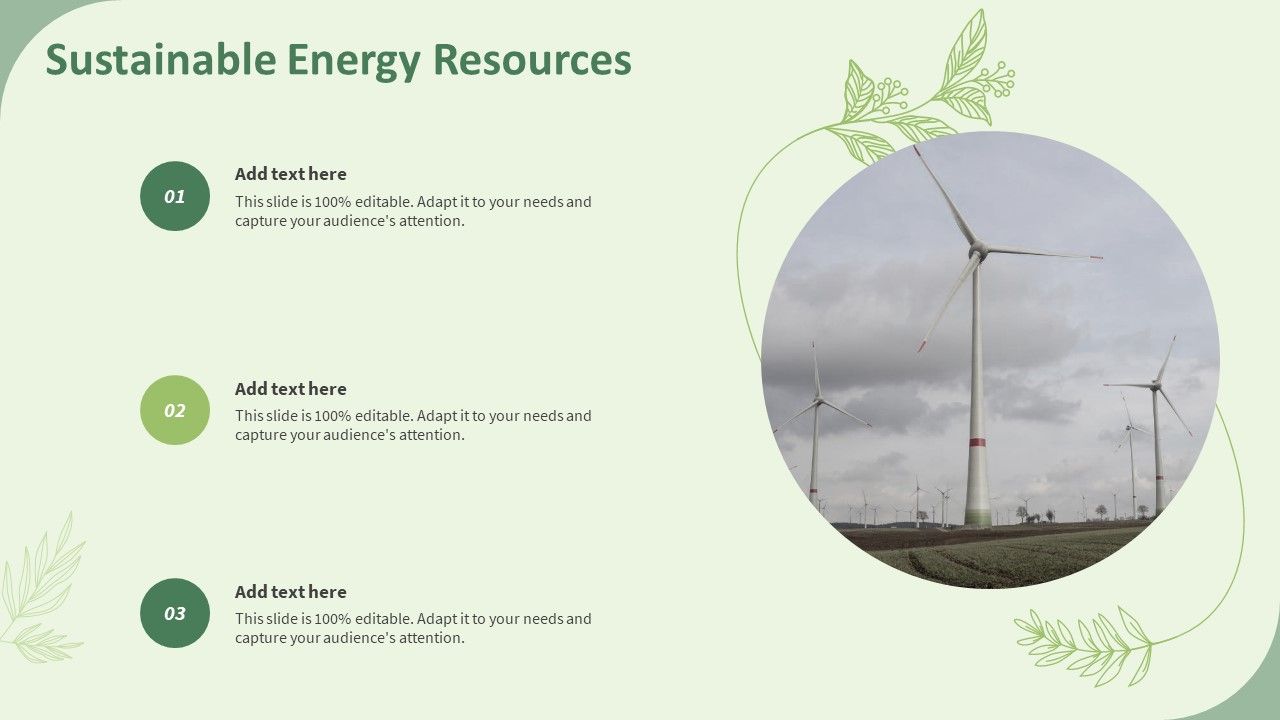 Sustainable Energy Resources

01

Add text here

This slide is 100% editable. Adapt it to your needs and capture your audience's attention.

02

Add text here

This slide is 100% editable. Adapt it to your needs and capture your audience's attention.

03

Add text here

This slide is 100% editable. Adapt it to your needs and capture your audience's attention.